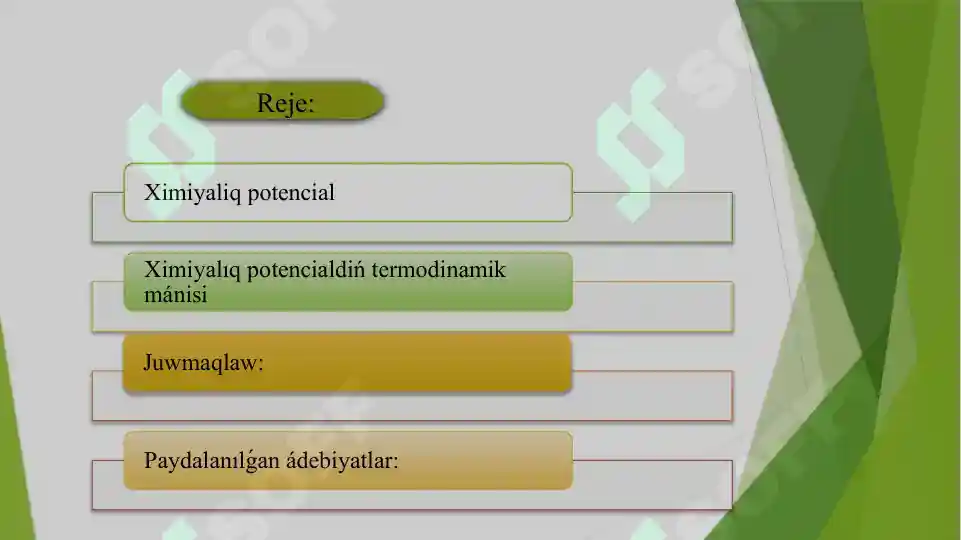 Reje:

Ximiyaliq potencial

Ximiyalıq potencialdiń termodinamik mánisi

Juwmaqlaw:

Paydalanılǵan ádebiyatlar: